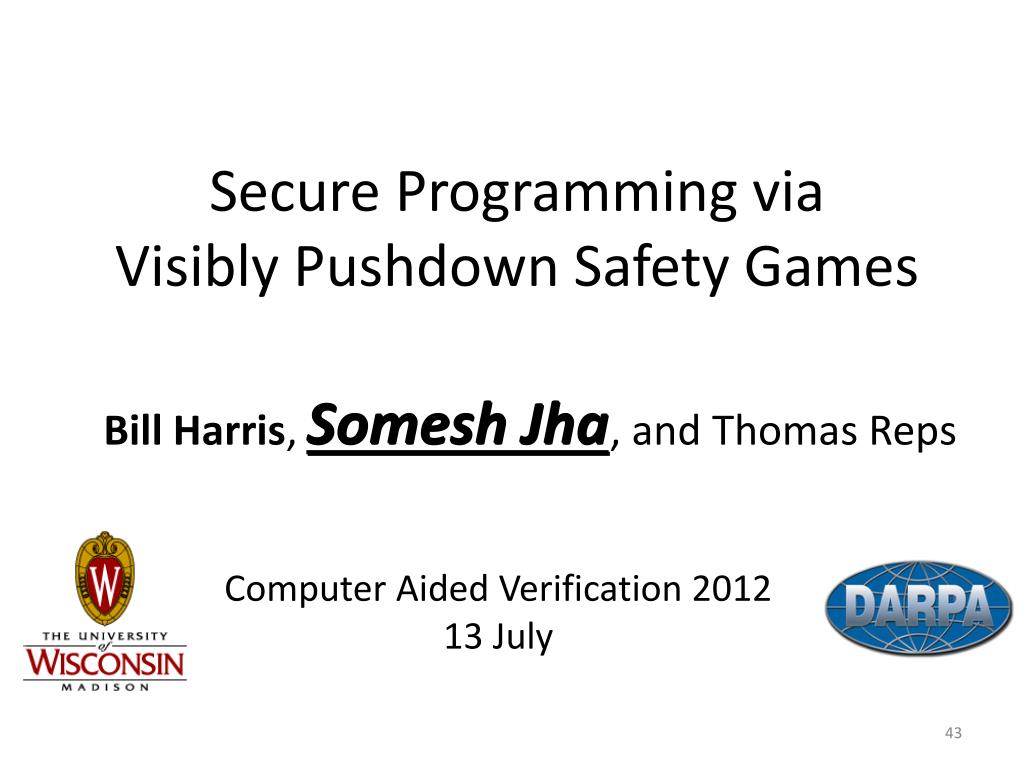 Secure Programming via
Visibly Pushdown Safety Games

Bill Harris, Somesh Jha, and Thomas Reps

W

THE UNIVERSITY of WISCONSIN MADISON

Computer Aided Verification 2012
13 July

DARPA

43